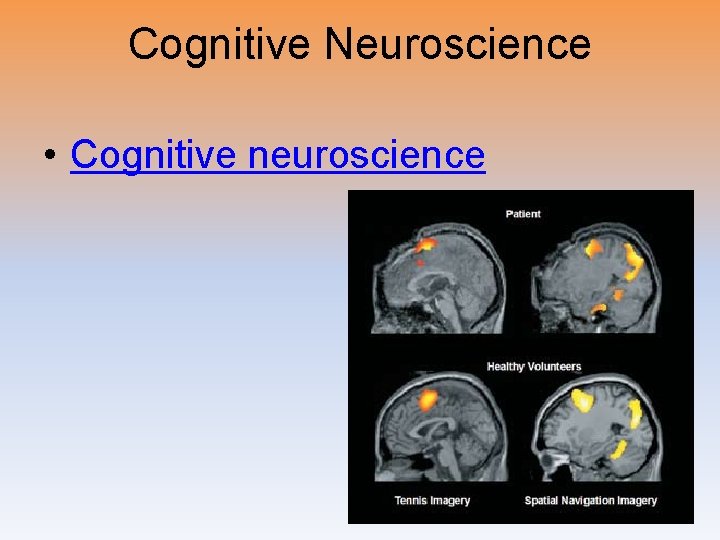 Cognitive Neuroscience

• Cognitive neuroscience

Patient

Healthy Volunteers

Tennis Imagery

Spatial Navigation Imagery